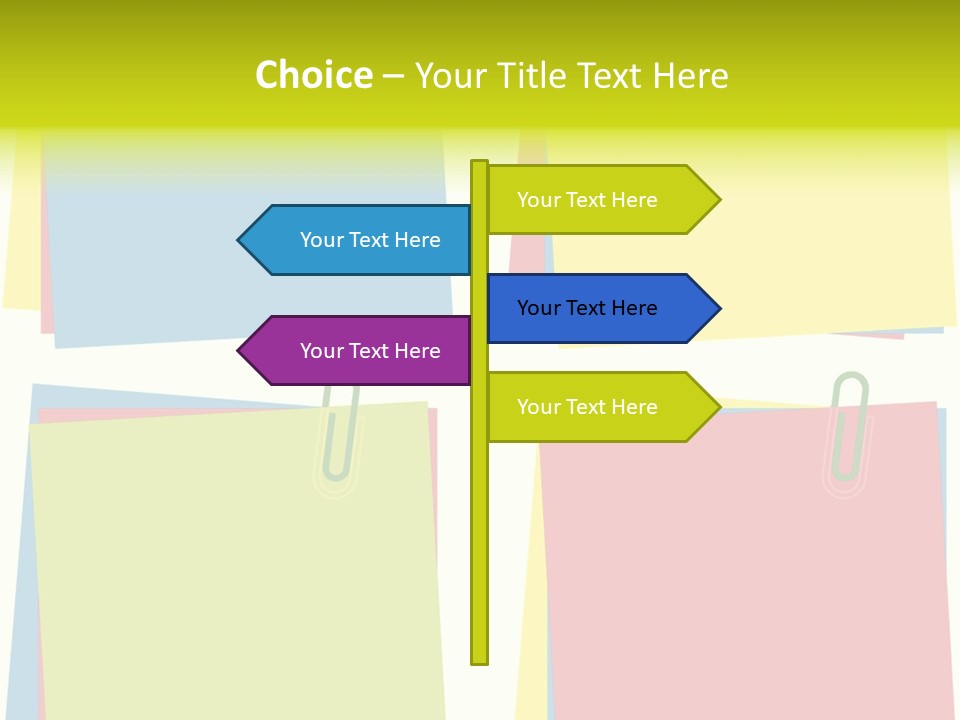 Choice – Your Title Text Here

Your Text Here

Your Text Here

Your Text Here

Your Text Here

Your Text Here